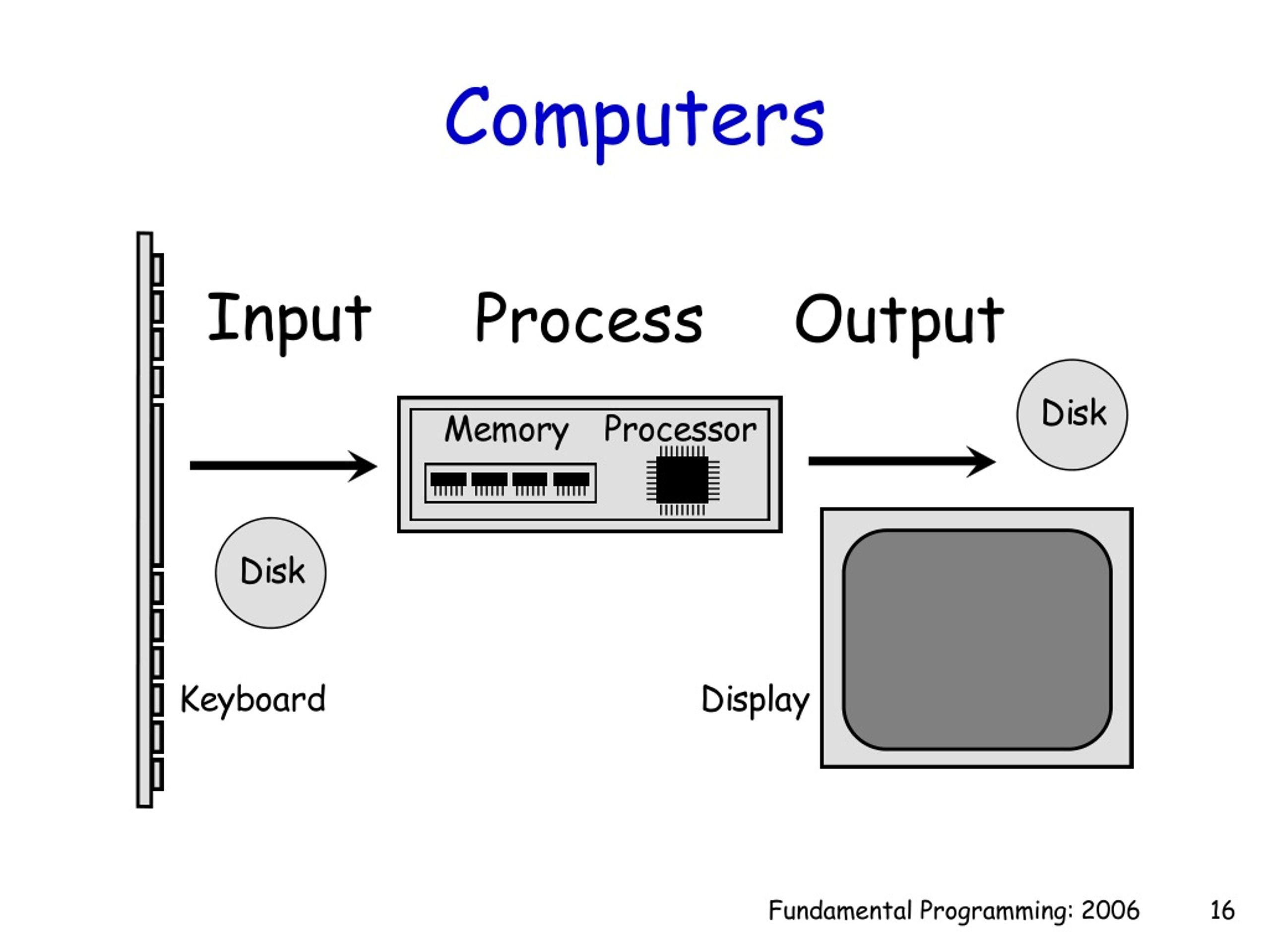 Computers

Input Process Output

Memory Processor

Disk

Disk

Keyboard

Display

Fundamental Programming: 2006 16